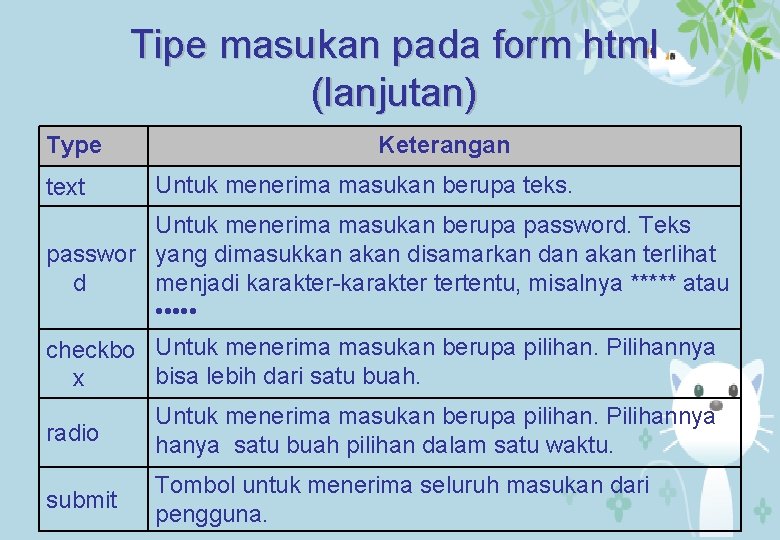 Tipe masukan pada form html (lanjutan)

| Type | Keterangan |
|---|---|
| text | Untuk menerima masukan berupa teks. |
| password | Untuk menerima masukan berupa password. Teks yang dimasukkan akan disamarkan dan akan terlihat menjadi karakter-karakter tertentu, misalnya ***** atau ••••• |
| checkbox | Untuk menerima masukan berupa pilihan. Pilihannya bisa lebih dari satu buah. |
| radio | Untuk menerima masukan berupa pilihan. Pilihannya hanya satu buah pilihan dalam satu waktu. |
| submit | Tombol untuk menerima seluruh masukan dari pengguna. |